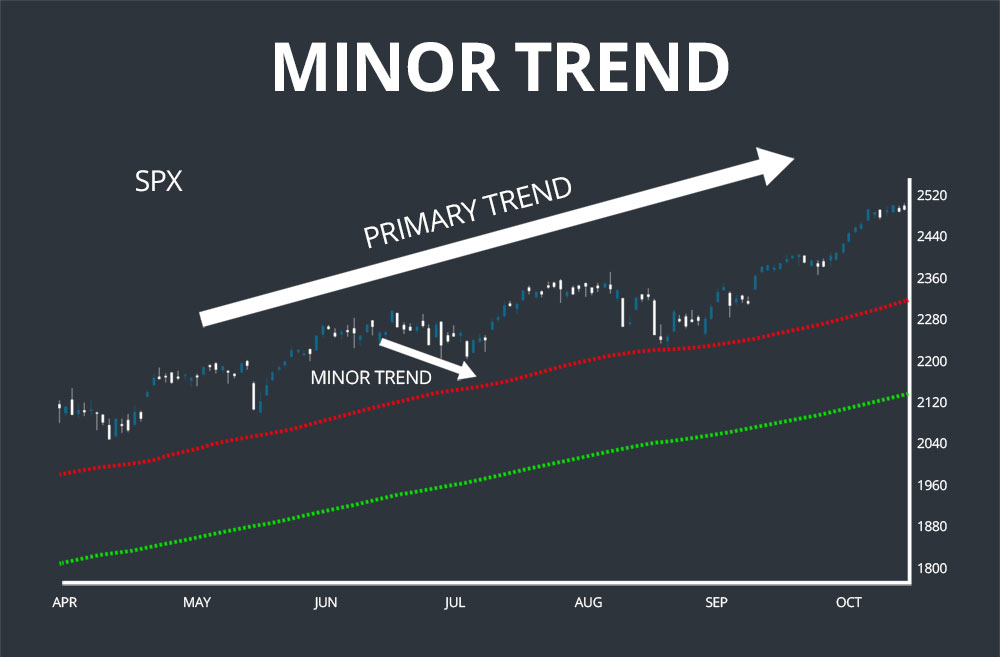 MINOR TREND

SPX

PRIMARY TREND

MINOR TREND

2520
2440
2360
2280
2200
2120
2040
1960
1880
1800

APR MAY JUN JUL AUG SEP OCT